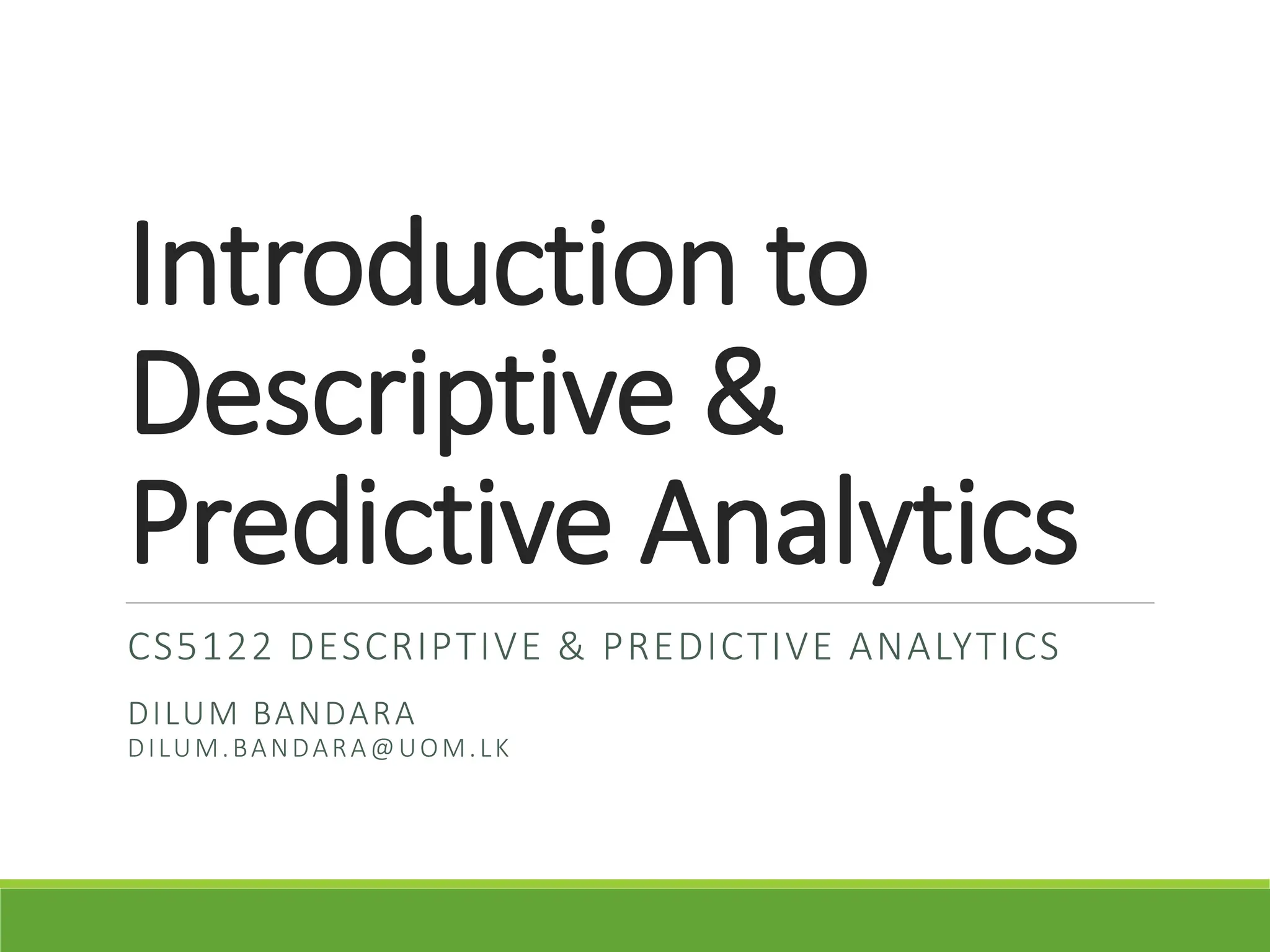 Introduction to Descriptive & Predictive Analytics

CS5122 DESCRIPTIVE & PREDICTIVE ANALYTICS

DILUM BANDARA
DILUM.BANDARA@UOM.LK